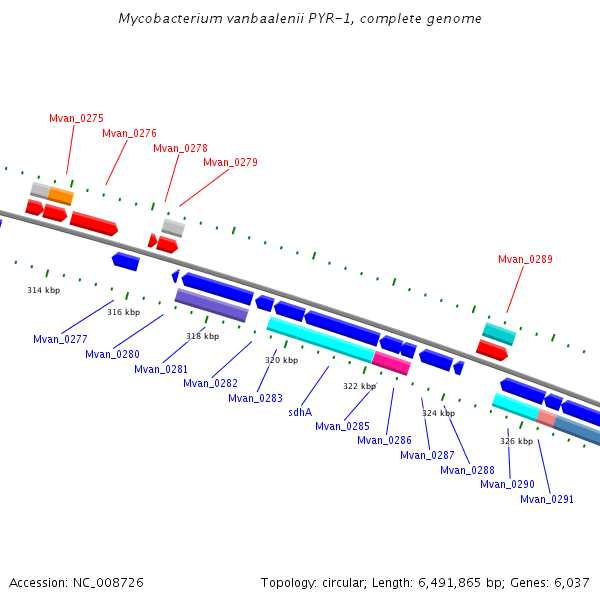 Mycobacterium vanbaalenii PYR-1, complete genome

Mvan_0275
Mvan_0276
Mvan_0278
Mvan_0279
Mvan_0289

314 kbp
316 kbp
318 kbp
320 kbp
322 kbp
324 kbp
326 kbp

Mvan_0277
Mvan_0280
Mvan_0281
Mvan_0282
Mvan_0283
sdhA
Mvan_0285
Mvan_0286
Mvan_0287
Mvan_0288
Mvan_0290
Mvan_0291

Accession: NC_008726

Topology: circular; Length: 6,491,865 bp; Genes: 6,037